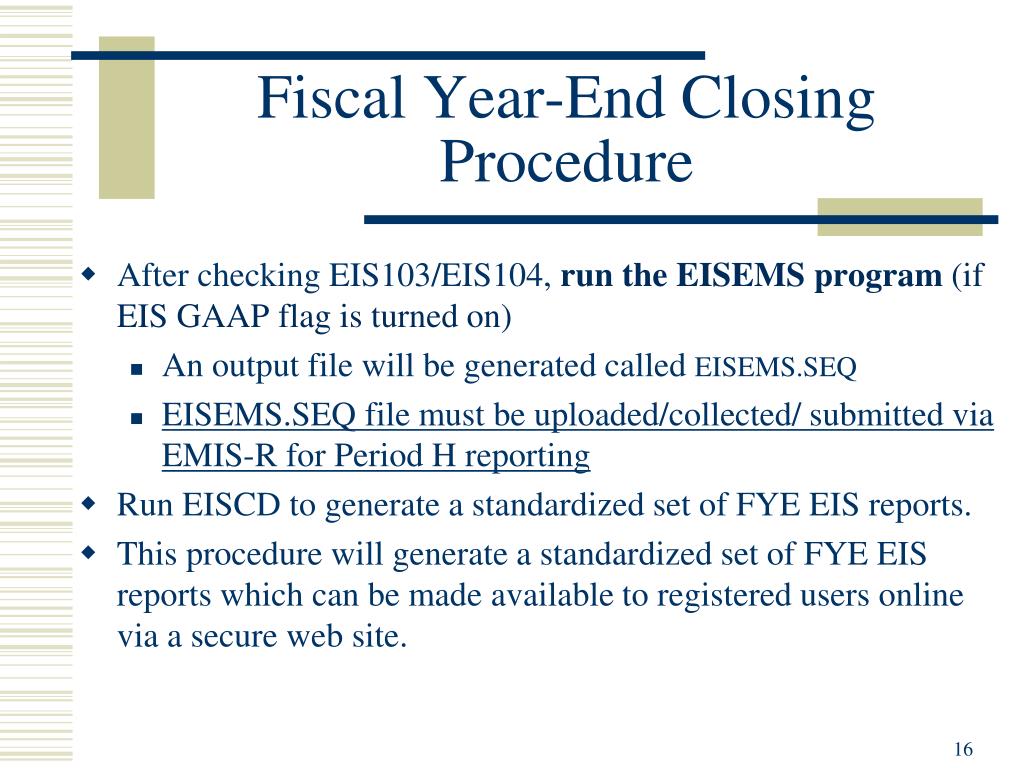 Fiscal Year-End Closing Procedure

After checking EIS103/EIS104, run the EISEMS program (if EIS GAAP flag is turned on)

An output file will be generated called EISEMS.SEQ

EISEMS.SEQ file must be uploaded/collected/ submitted via EMIS-R for Period H reporting

Run EISCD to generate a standardized set of FYE EIS reports.

This procedure will generate a standardized set of FYE EIS reports which can be made available to registered users online via a secure web site.

16